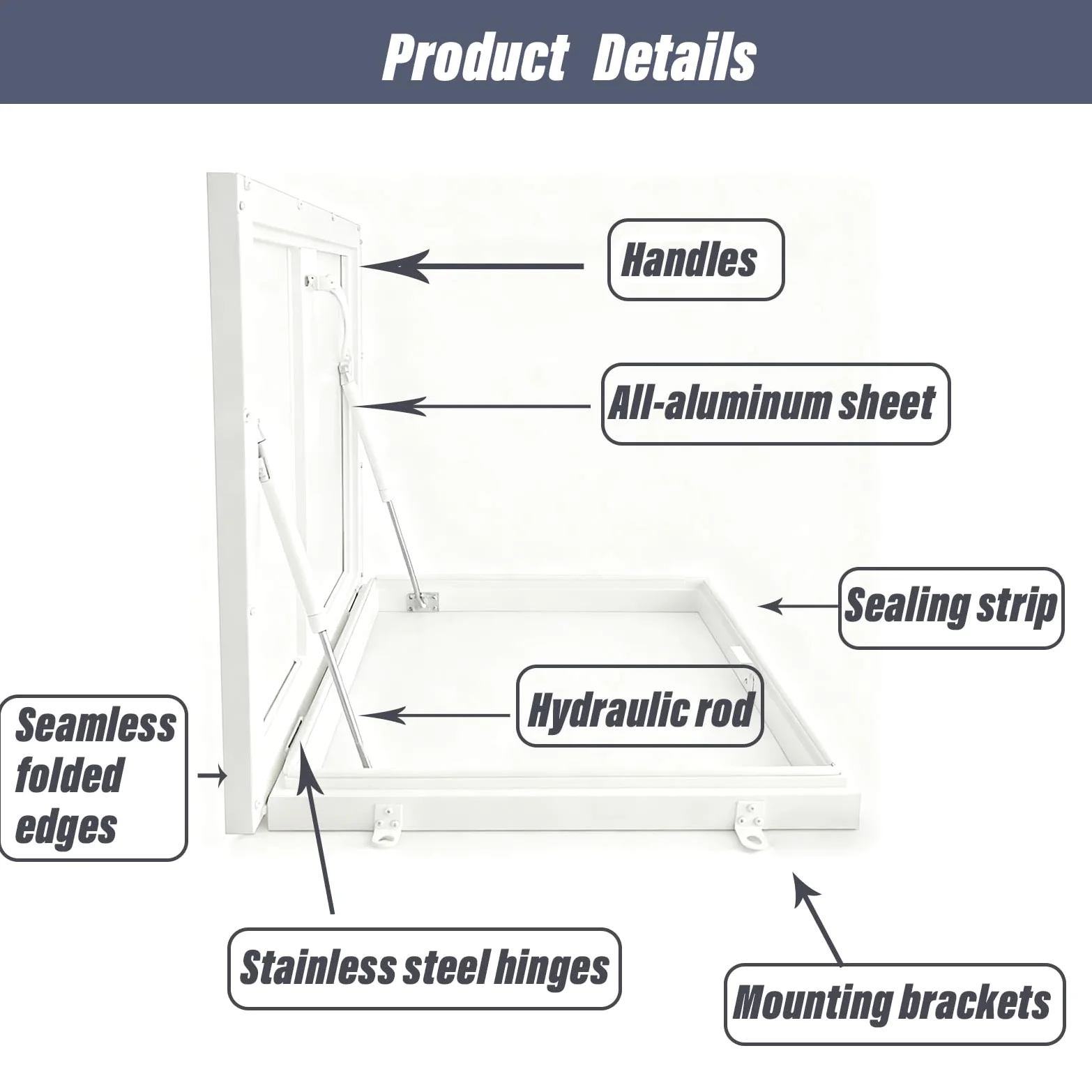 Product Details

Handles

All-aluminum sheet

Sealing strip

Hydraulic rod

Seamless folded edges

Stainless steel hinges

Mounting brackets